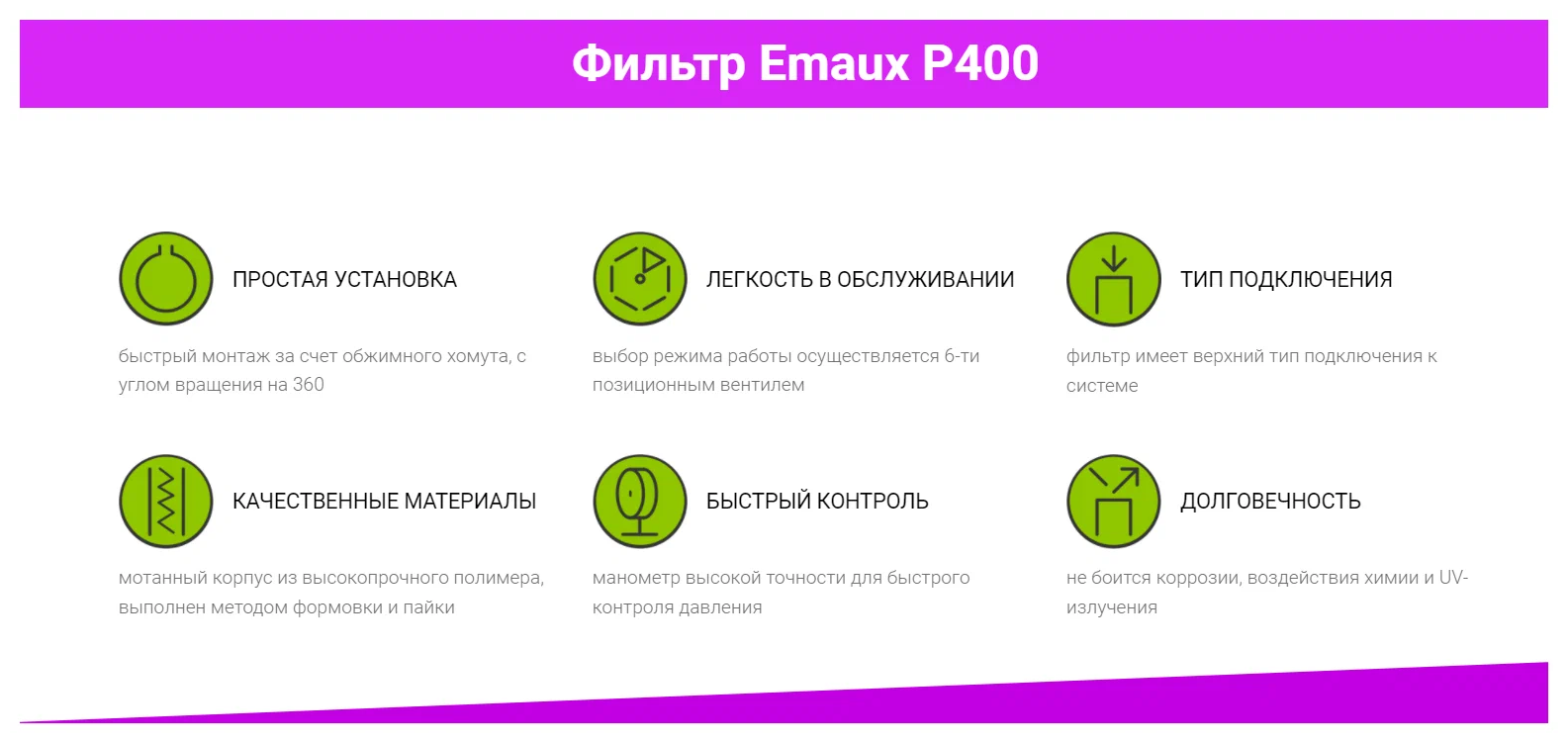 Фильтр Emaux P400

ПРОСТАЯ УСТАНОВКА

быстрый монтаж за счет обжимного хомута, с углом вращения на 360

ЛЕГКОСТЬ В ОБСЛУЖИВАНИИ

выбор режима работы осуществляется 6-ти позиционным вентилем

ТИП ПОДКЛЮЧЕНИЯ

фильтр имеет верхний тип подключения к системе

КАЧЕСТВЕННЫЕ МАТЕРИАЛЫ

мотанный корпус из высокопрочного полимера, выполнен методом формовки и пайки

БЫСТРЫЙ КОНТРОЛЬ

манометр высокой точности для быстрого контроля давления

ДОЛГОВЕЧНОСТЬ

не боится коррозии, воздействия химии и UV-излучения